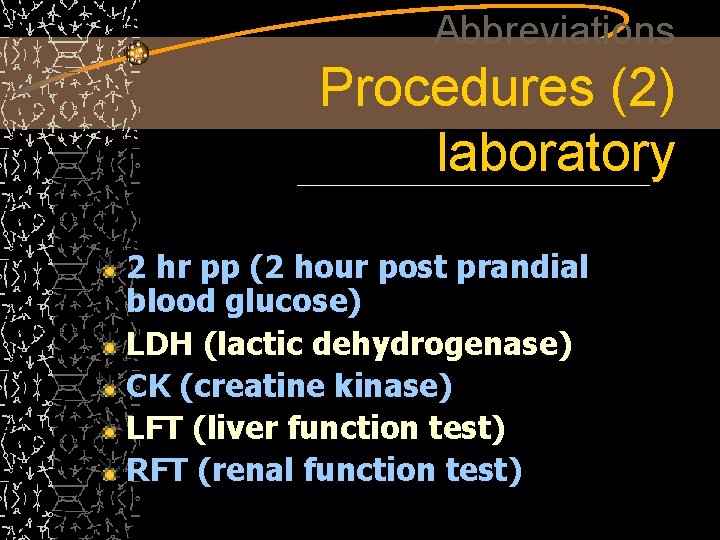 Abbreviations
Procedures (2) laboratory

2 hr pp (2 hour post prandial blood glucose)
LDH (lactic dehydrogenase)
CK (creatine kinase)
LFT (liver function test)
RFT (renal function test)